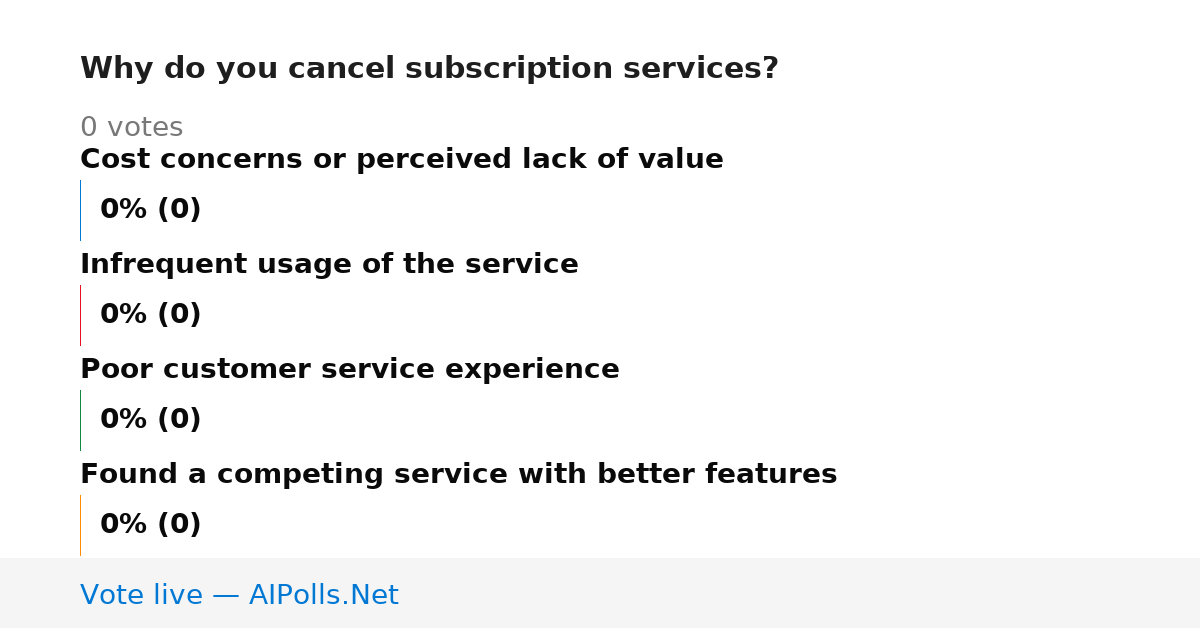 Why do you cancel subscription services?

0 votes

Cost concerns or perceived lack of value

0% (0)

Infrequent usage of the service

0% (0)

Poor customer service experience

0% (0)

Found a competing service with better features

0% (0)

Vote live — AIPolls.Net